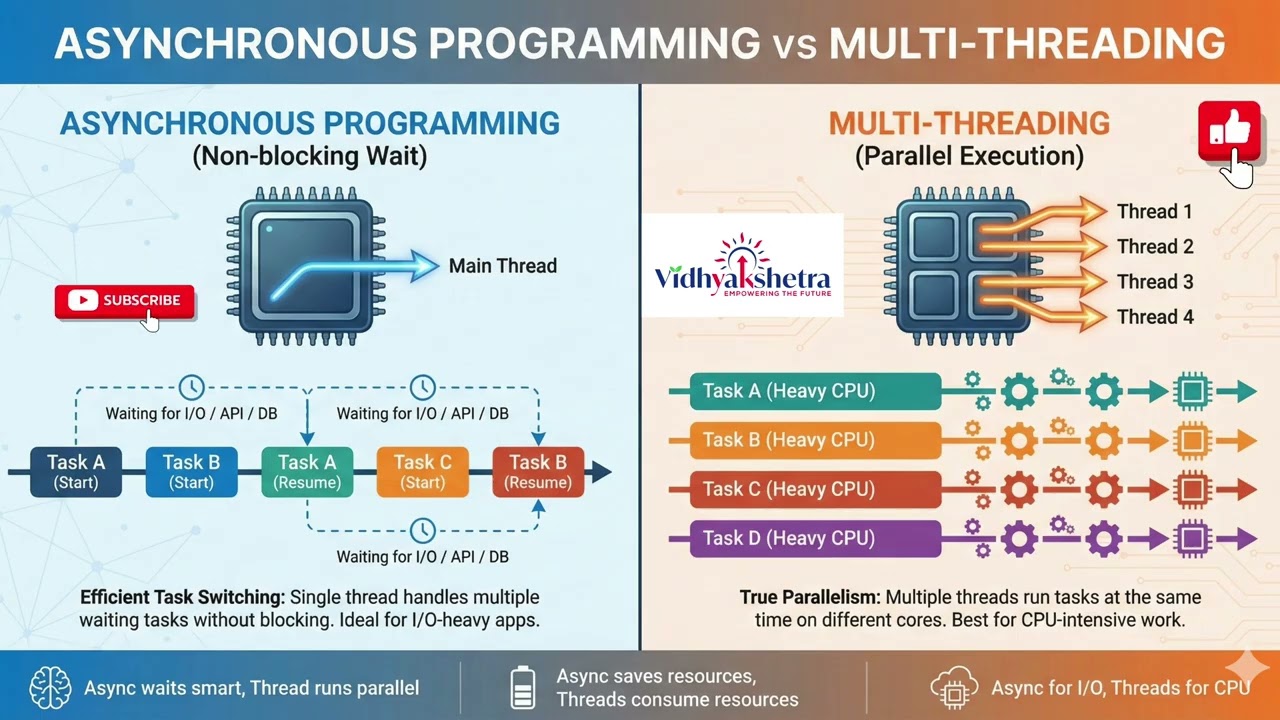 ASYNCHRONOUS PROGRAMMING vs MULTI-THREADING

ASYNCHRONOUS PROGRAMMING
(Non-blocking Wait)

Main Thread

SUBSCRIBE

Waiting for I/O / API / DB
Waiting for I/O / API / DB

Task A (Start)
Task B (Start)
Task A (Resume)
Task C (Start)
Task B (Resume)

Waiting for I/O / API / DB

Efficient Task Switching: Single thread handles multiple waiting tasks without blocking. Ideal for I/O-heavy apps.

MULTI-THREADING
(Parallel Execution)

Vidhyakshetra
EMPOWERING THE FUTURE

Thread 1
Thread 2
Thread 3
Thread 4

Task A (Heavy CPU)
Task B (Heavy CPU)
Task C (Heavy CPU)
Task D (Heavy CPU)

True Parallelism: Multiple threads run tasks at the same time on different cores. Best for CPU-intensive work.

Async waits smart, Thread runs parallel

Async saves resources, Threads consume resources

Async for I/O, Threads for CPU